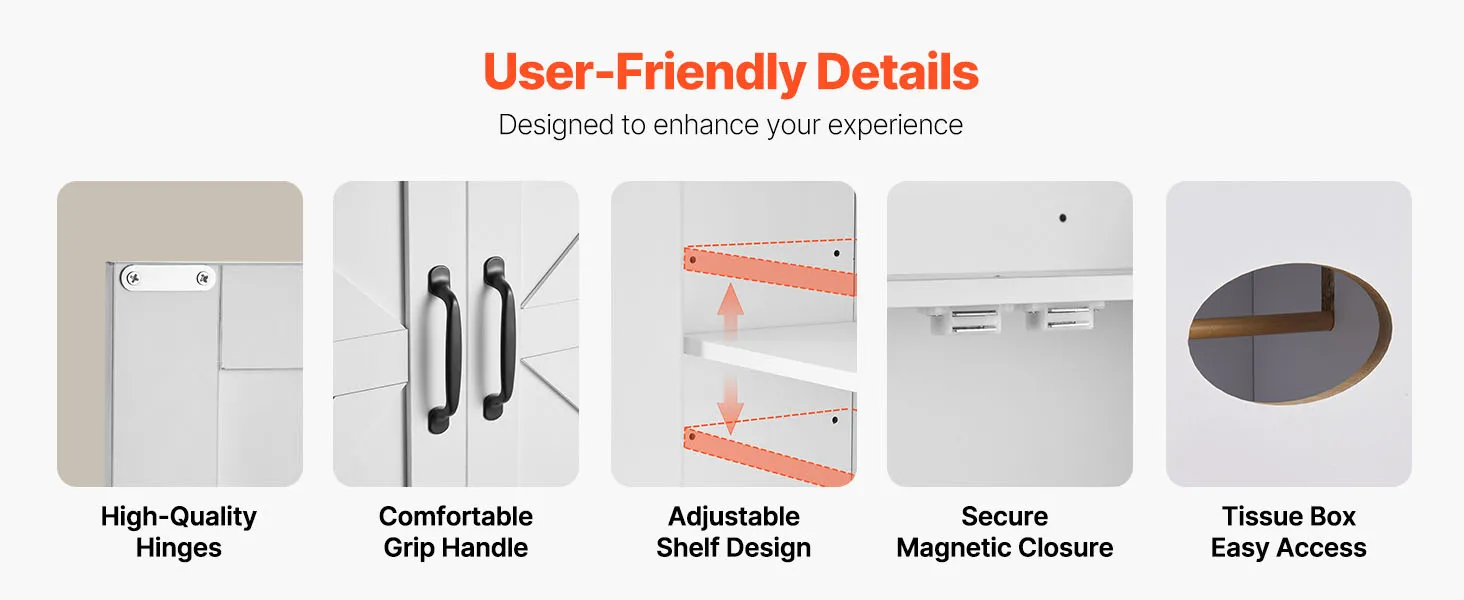 User-Friendly Details

Designed to enhance your experience

High-Quality Hinges

Comfortable Grip Handle

Adjustable Shelf Design

Secure Magnetic Closure

Tissue Box Easy Access